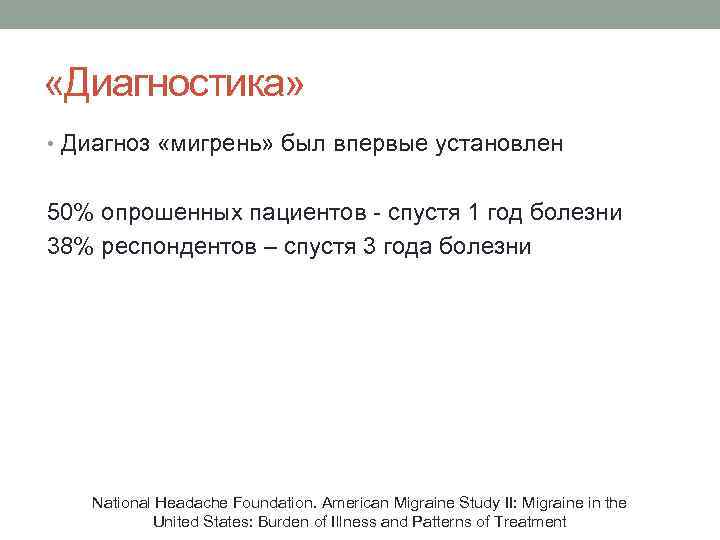 «Диагностика»

• Диагноз «мигрень» был впервые установлен

50% опрошенных пациентов - спустя 1 год болезни
38% респондентов – спустя 3 года болезни

National Headache Foundation. American Migraine Study II: Migraine in the United States: Burden of Illness and Patterns of Treatment